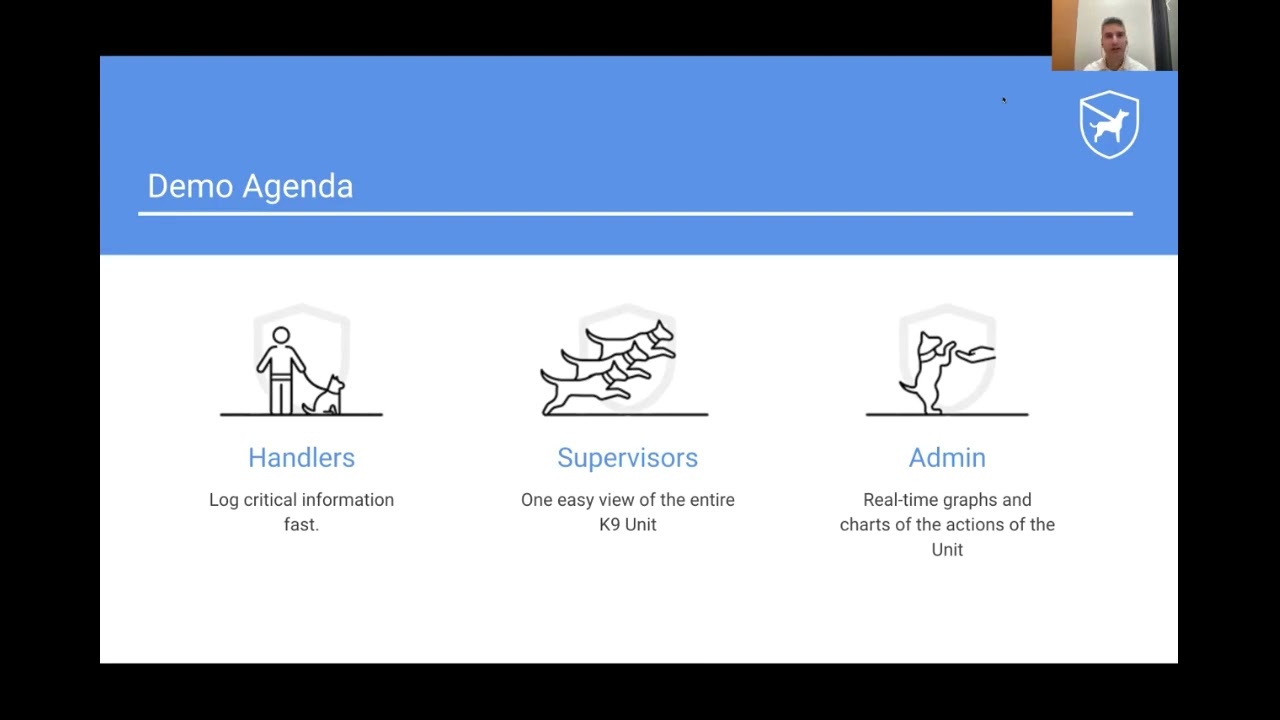 Demo Agenda

Handlers
Log critical information fast.

Supervisors
One easy view of the entire K9 Unit

Admin
Real-time graphs and charts of the actions of the Unit